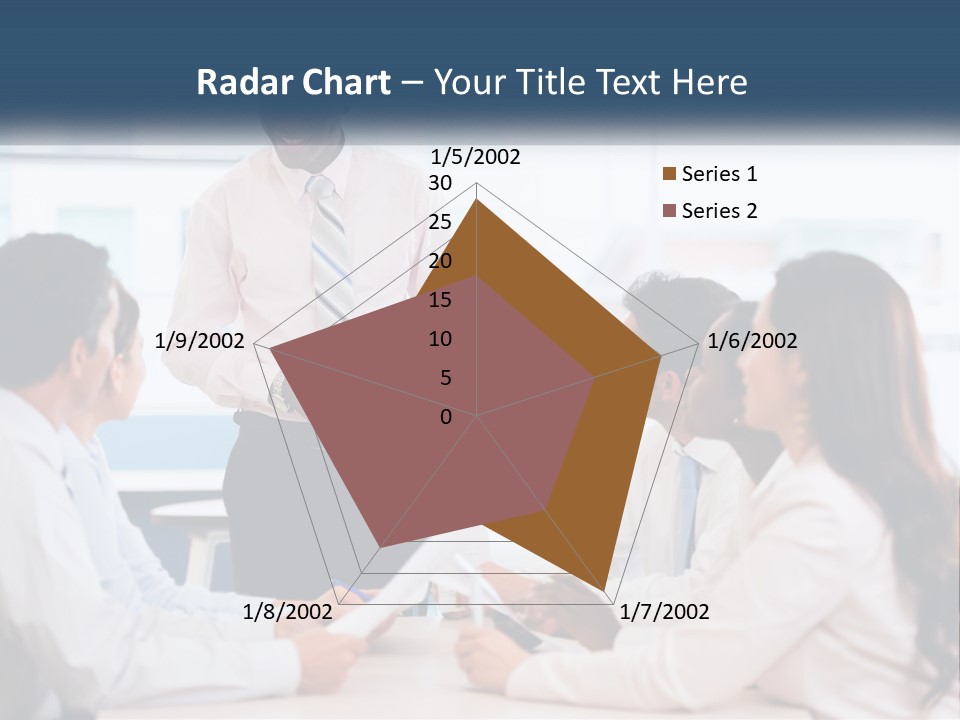 Radar Chart – Your Title Text Here

1/5/2002
30
25
20
15
10
5
0
1/6/2002
1/7/2002
1/8/2002
1/9/2002

Series 1
Series 2